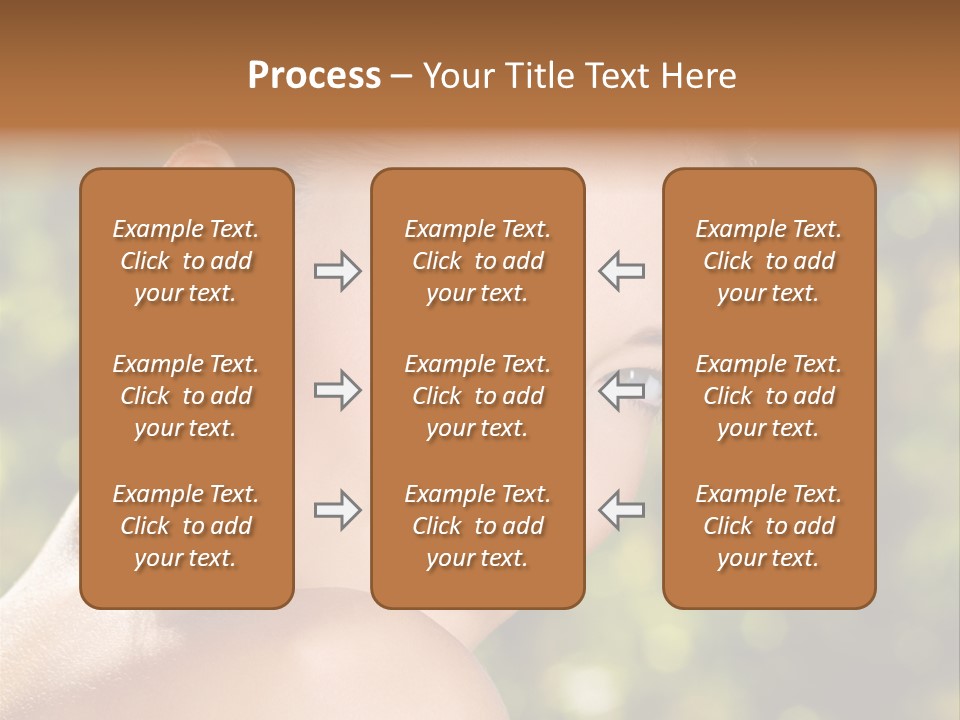 Process – Your Title Text Here

Example Text. Click to add your text.

Example Text. Click to add your text.

Example Text. Click to add your text.

Example Text. Click to add your text.

Example Text. Click to add your text.

Example Text. Click to add your text.

Example Text. Click to add your text.

Example Text. Click to add your text.

Example Text. Click to add your text.